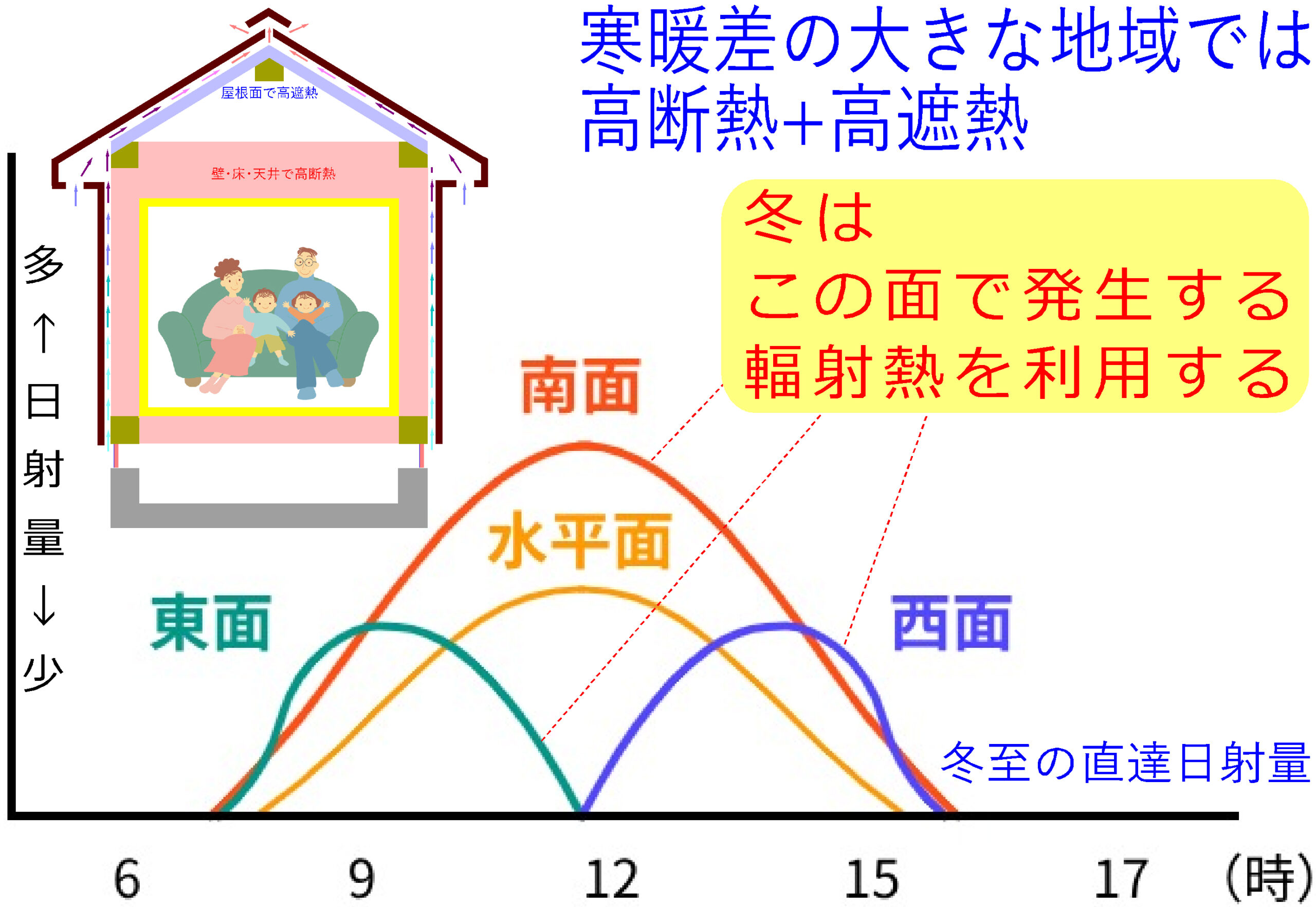 寒暖差の大きな地域では
高断熱+高遮熱

屋根面で高遮熱

壁・床・天井で高断熱

冬は
この面で発生する
輻射熱を利用する

多
↑
日
射
量
↓
少

南面

水平面

東面

西面

冬至の直達日射量

6 9 12 15 17 (時)